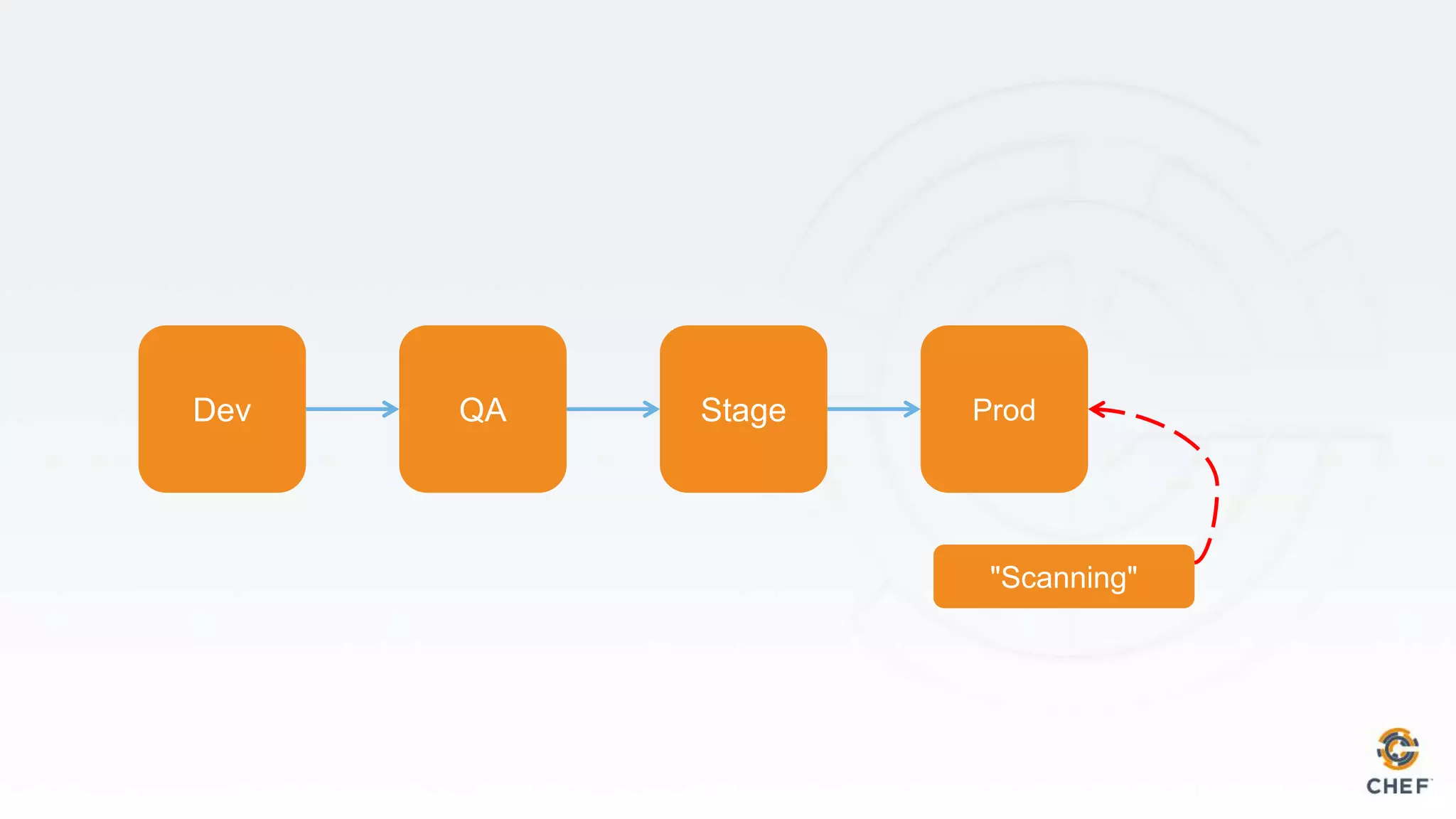 Dev

QA

Stage

Prod

"Scanning"

CHEF